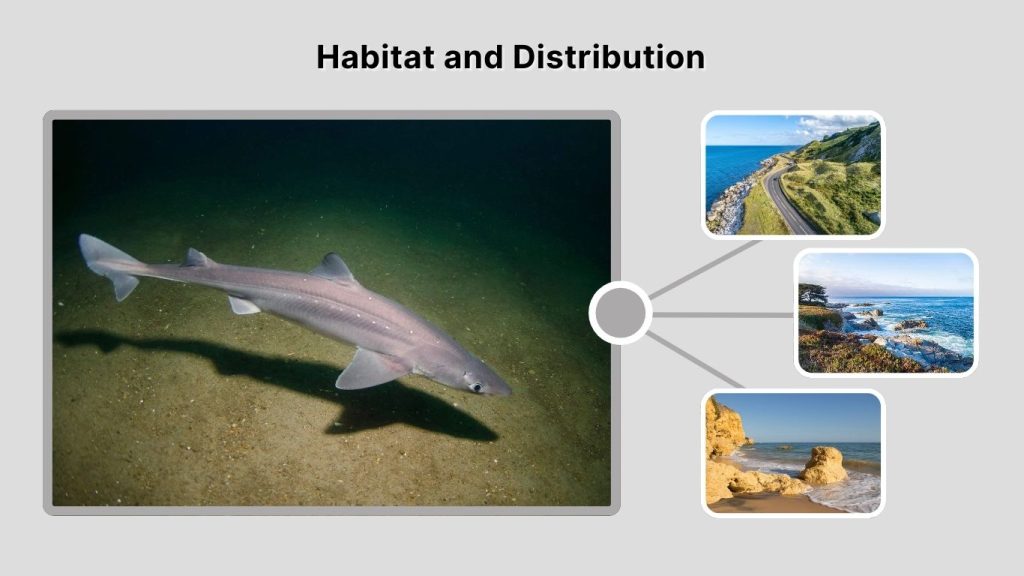 Habitat and Distribution